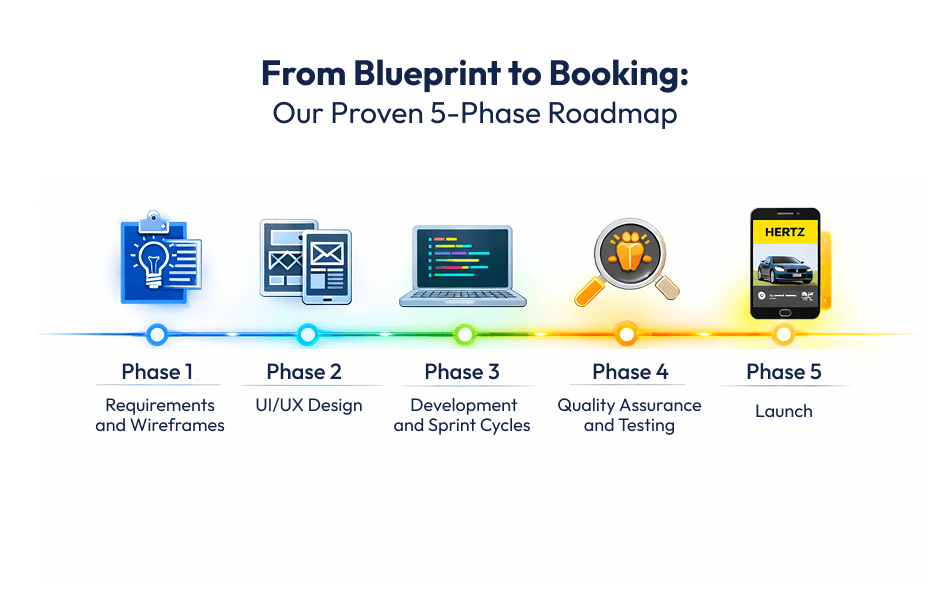 From Blueprint to Booking:
Our Proven 5-Phase Roadmap

HERTZ

Phase 1
Requirements and Wireframes

Phase 2
UI/UX Design

Phase 3
Development and Sprint Cycles

Phase 4
Quality Assurance and Testing

Phase 5
Launch